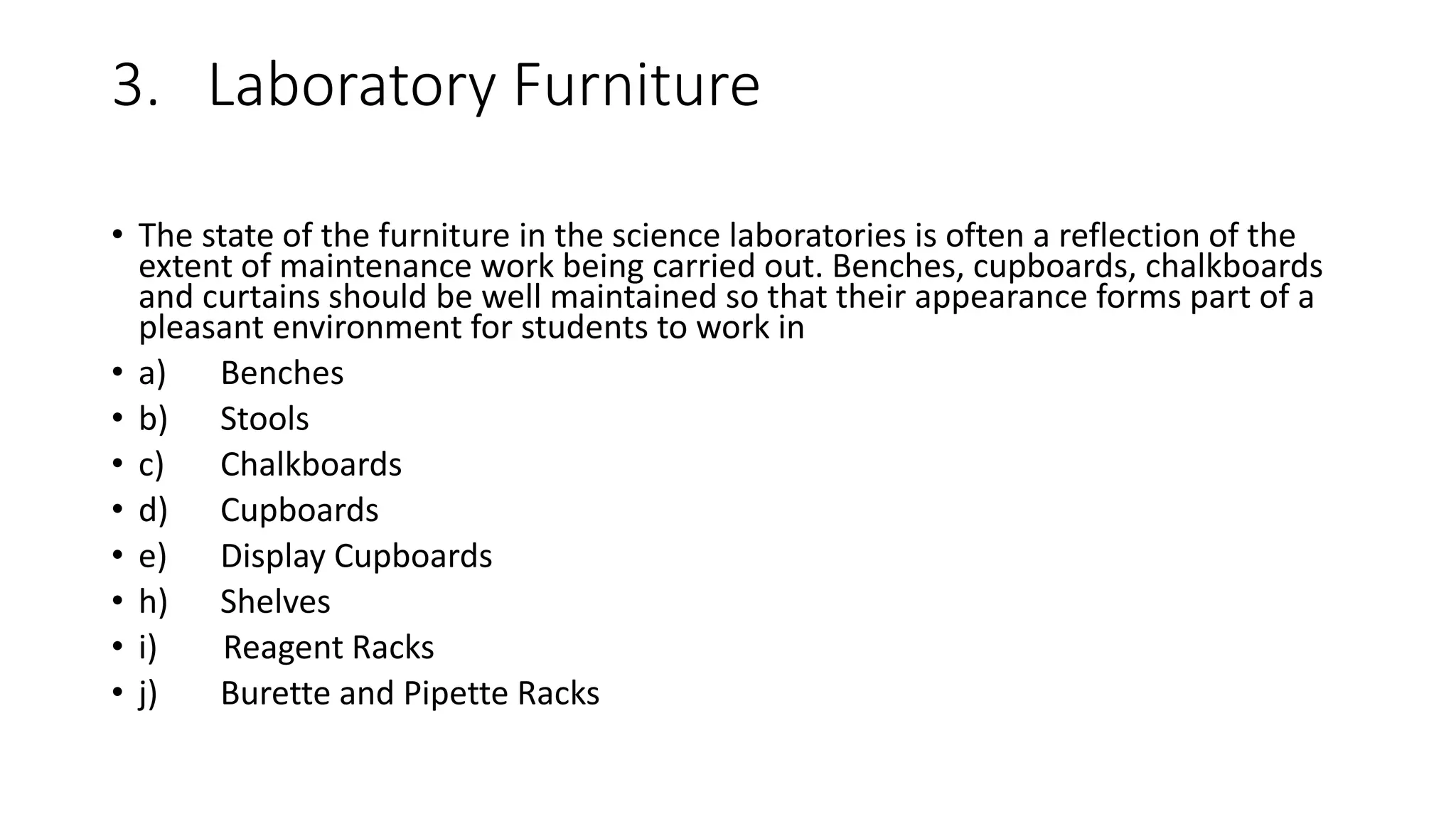 3. Laboratory Furniture

• The state of the furniture in the science laboratories is often a reflection of the extent of maintenance work being carried out. Benches, cupboards, chalkboards and curtains should be well maintained so that their appearance forms part of a pleasant environment for students to work in
• a) Benches
• b) Stools
• c) Chalkboards
• d) Cupboards
• e) Display Cupboards
• h) Shelves
• i) Reagent Racks
• j) Burette and Pipette Racks